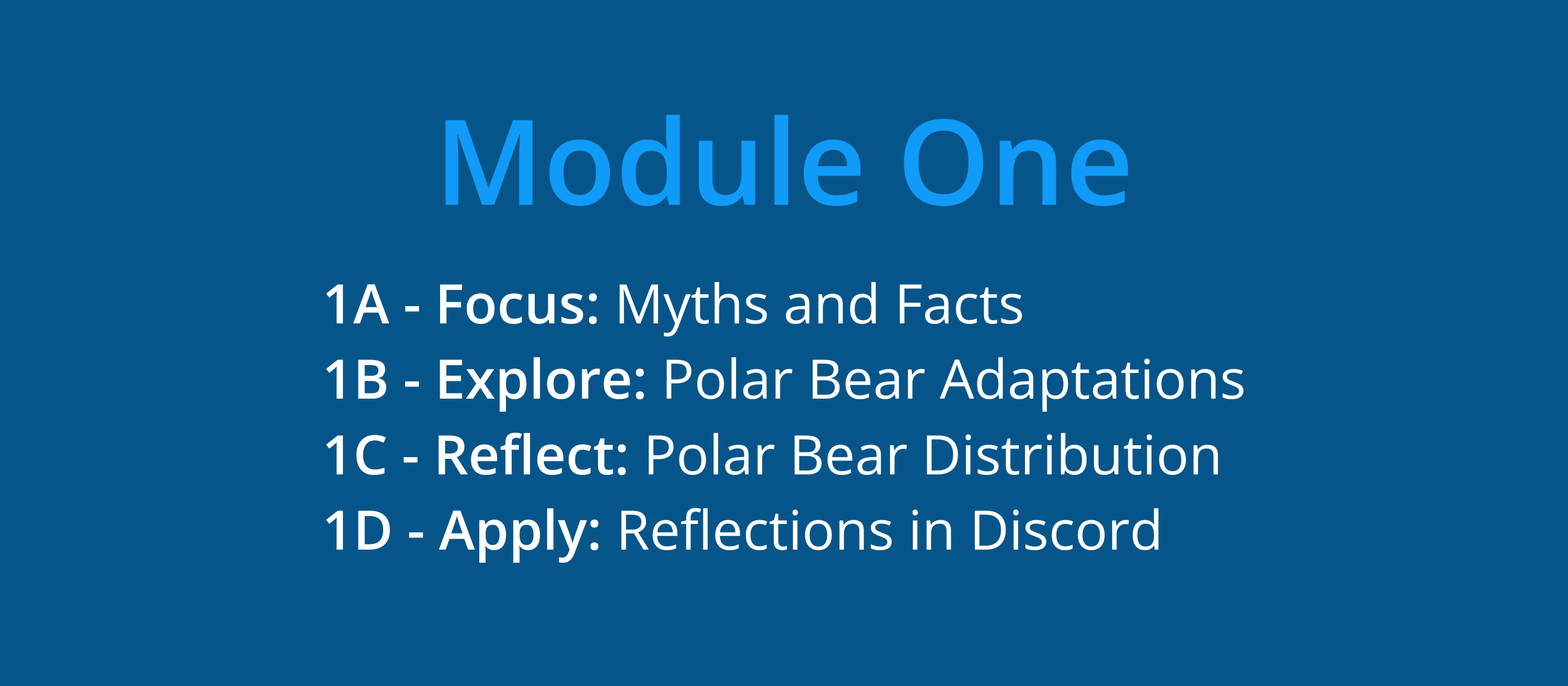 Module One

1A - Focus: Myths and Facts
1B - Explore: Polar Bear Adaptations
1C - Reflect: Polar Bear Distribution
1D - Apply: Reflections in Discord